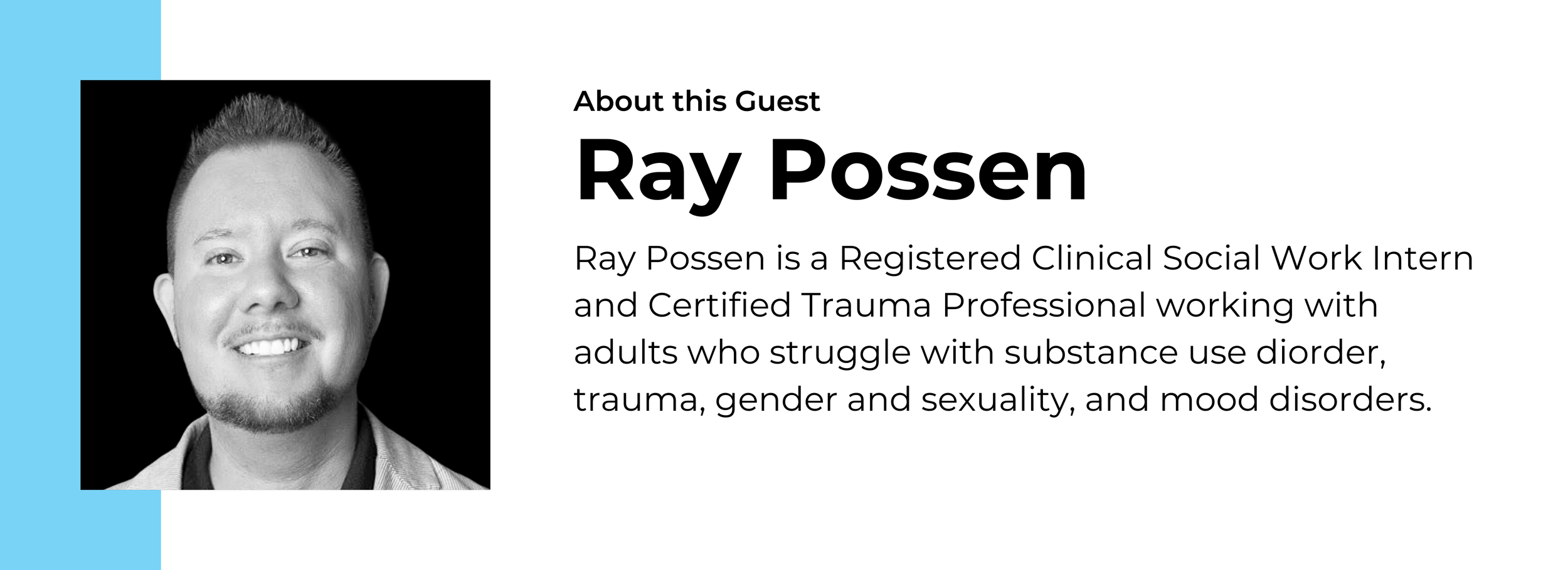 About this Guest

Ray Possen

Ray Possen is a Registered Clinical Social Work Intern and Certified Trauma Professional working with adults who struggle with substance use diorder, trauma, gender and sexuality, and mood disorders.